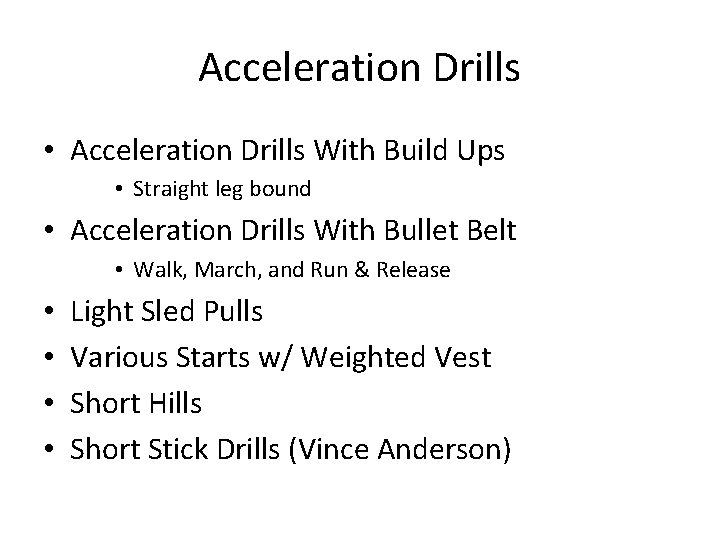 Acceleration Drills

• Acceleration Drills With Build Ups
  • Straight leg bound
• Acceleration Drills With Bullet Belt
  • Walk, March, and Run & Release
• Light Sled Pulls
• Various Starts w/ Weighted Vest
• Short Hills
• Short Stick Drills (Vince Anderson)